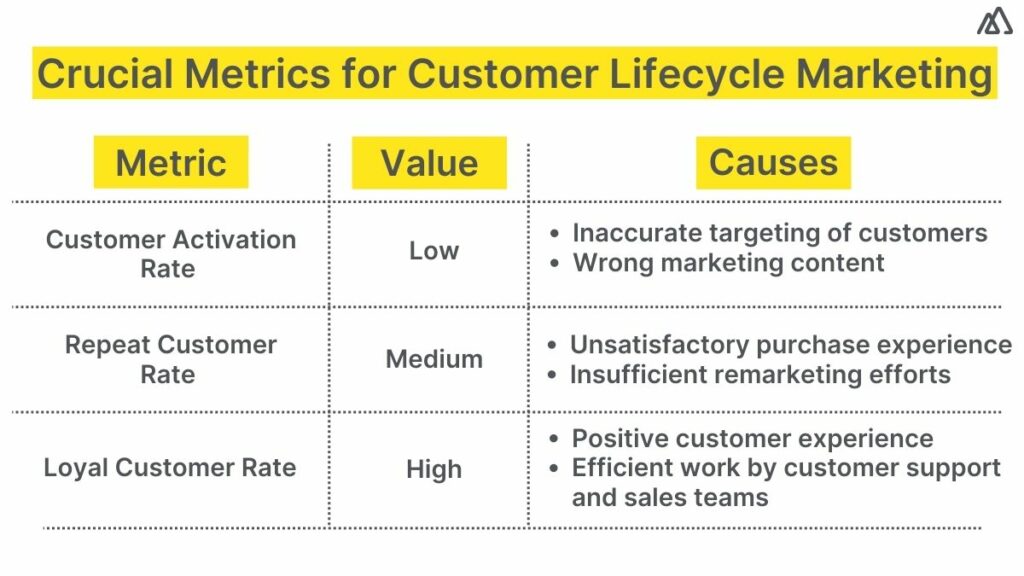 Crucial Metrics for Customer Lifecycle Marketing

| Metric | Value | Causes |
|---|---|---|
| Customer Activation Rate | Low | • Inaccurate targeting of customers • Wrong marketing content |
| Repeat Customer Rate | Medium | • Unsatisfactory purchase experience • Insufficient remarketing efforts |
| Loyal Customer Rate | High | • Positive customer experience • Efficient work by customer support and sales teams |